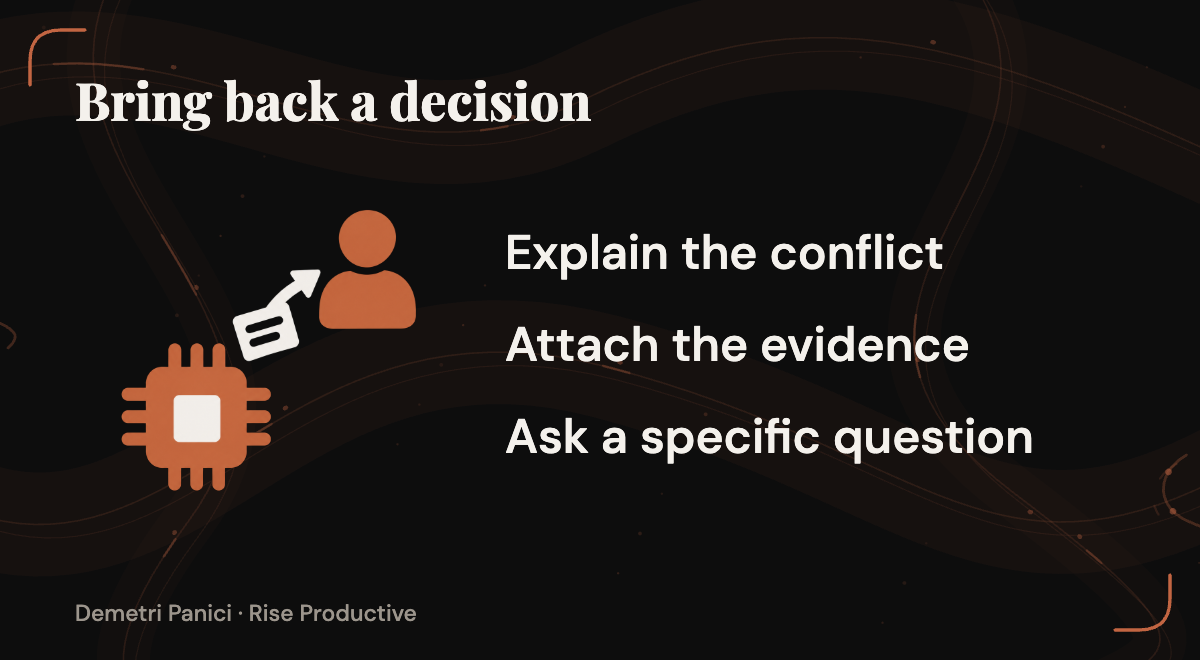 Bring back a decision

Explain the conflict

Attach the evidence

Ask a specific question

Demetri Panici · Rise Productive